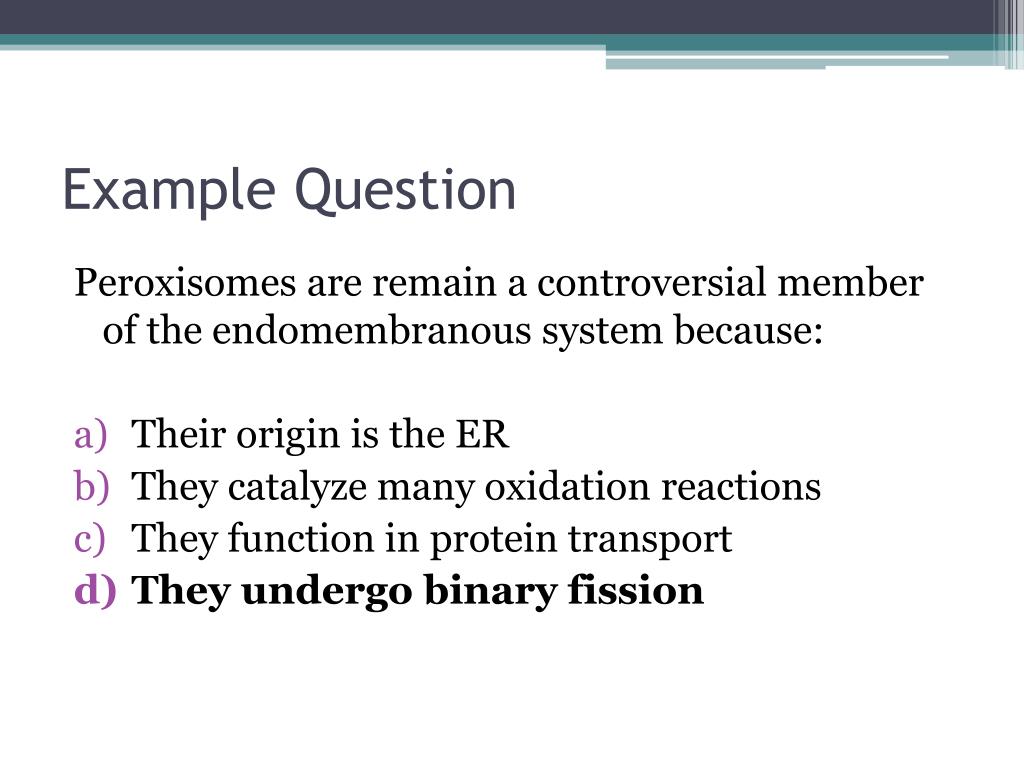 Example Question

Peroxisomes are remain a controversial member of the endomembranous system because:

a) Their origin is the ER
b) They catalyze many oxidation reactions
c) They function in protein transport
d) They undergo binary fission